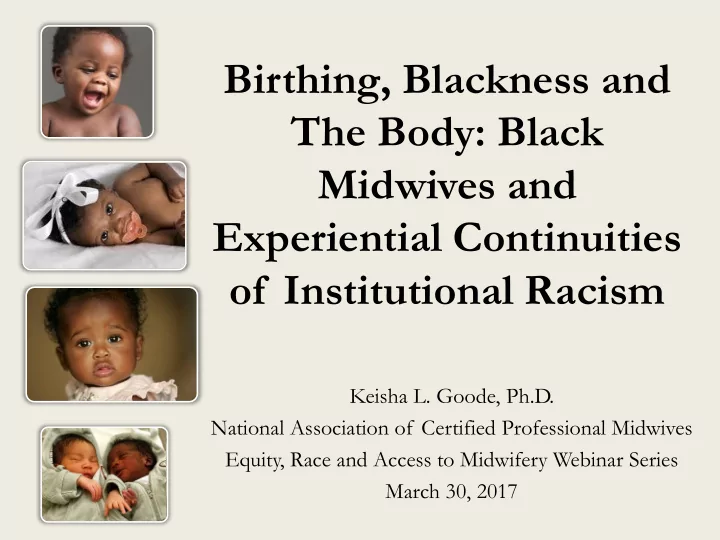 Birthing, Blackness and The Body: Black Midwives and Experiential Continuities of Institutional Racism

Keisha L. Goode, Ph.D.
National Association of Certified Professional Midwives
Equity, Race and Access to Midwifery Webinar Series
March 30, 2017